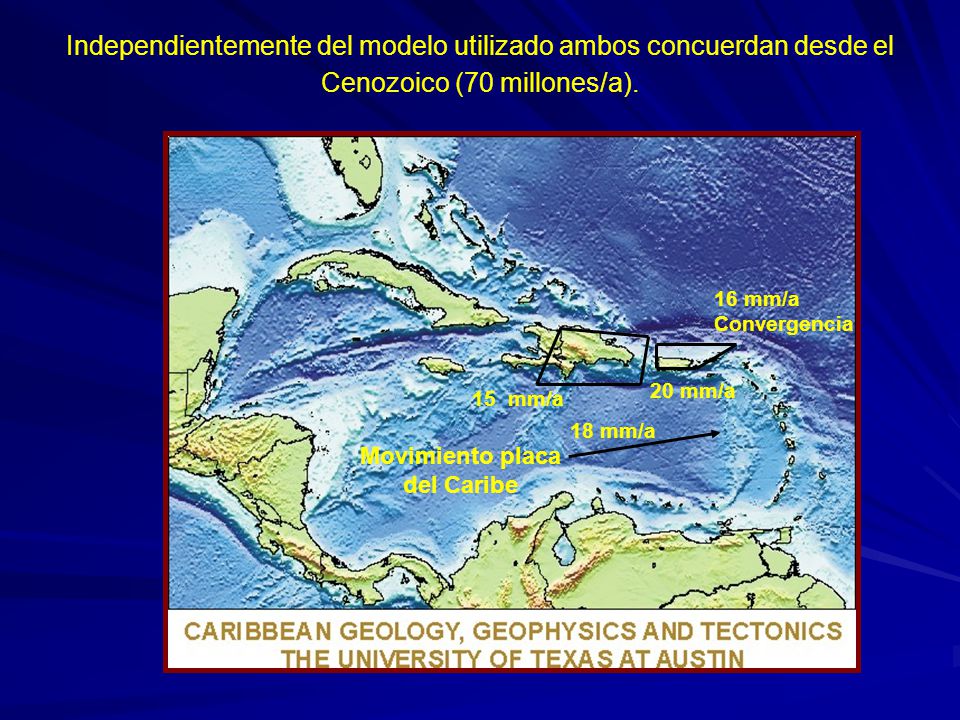 Independientemente del modelo utilizado ambos concuerdan desde el Cenozoico (70 millones/a).

16 mm/a
Convergencia

20 mm/a

15 mm/a

18 mm/a

Movimiento placa del Caribe

CARIBBEAN GEOLOGY, GEOPHYSICS AND TECTONICS
THE UNIVERSITY OF TEXAS AT AUSTIN